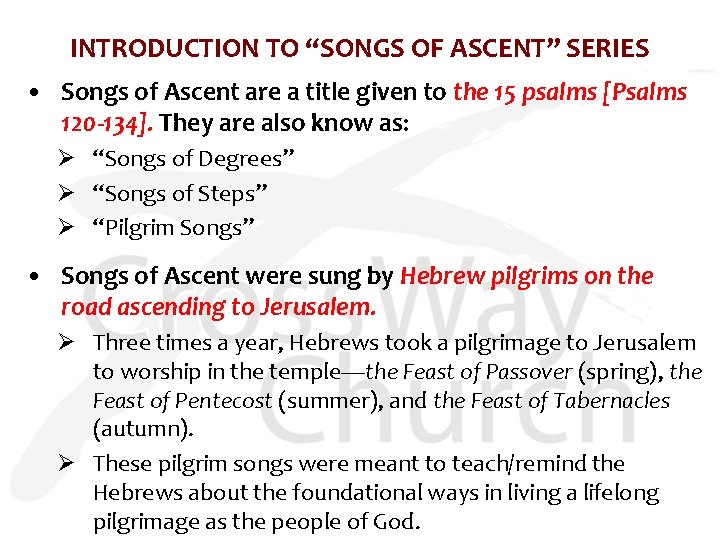 INTRODUCTION TO “SONGS OF ASCENT” SERIES

• Songs of Ascent are a title given to the 15 psalms [Psalms 120-134]. They are also know as:
➢ “Songs of Degrees”
➢ “Songs of Steps”
➢ “Pilgrim Songs”

• Songs of Ascent were sung by Hebrew pilgrims on the road ascending to Jerusalem.
➢ Three times a year, Hebrews took a pilgrimage to Jerusalem to worship in the temple—the Feast of Passover (spring), the Feast of Pentecost (summer), and the Feast of Tabernacles (autumn).
➢ These pilgrim songs were meant to teach/remind the Hebrews about the foundational ways in living a lifelong pilgrimage as the people of God.

CrossWay Church